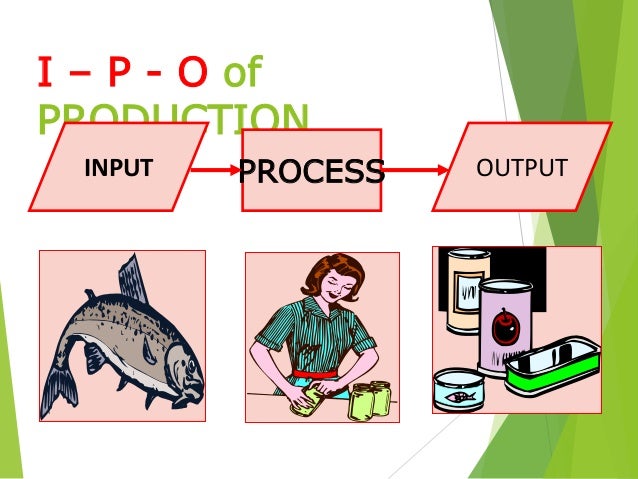 I – P - O of PRODUCTION

INPUT

PROCESS

OUTPUT